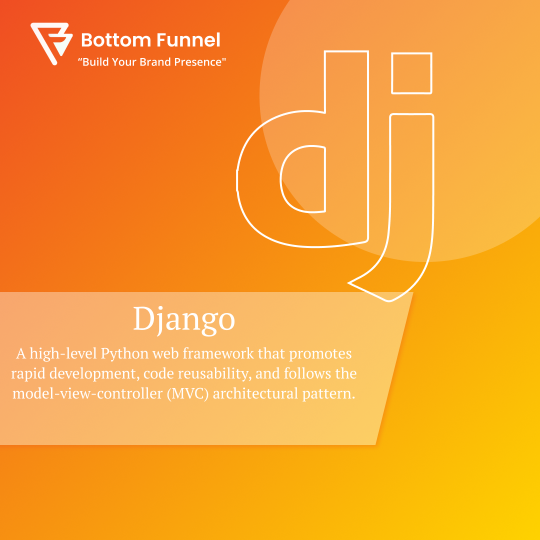 Bottom Funnel
"Build Your Brand Presence"

dj

Django

A high-level Python web framework that promotes rapid development, code reusability, and follows the model-view-controller (MVC) architectural pattern.